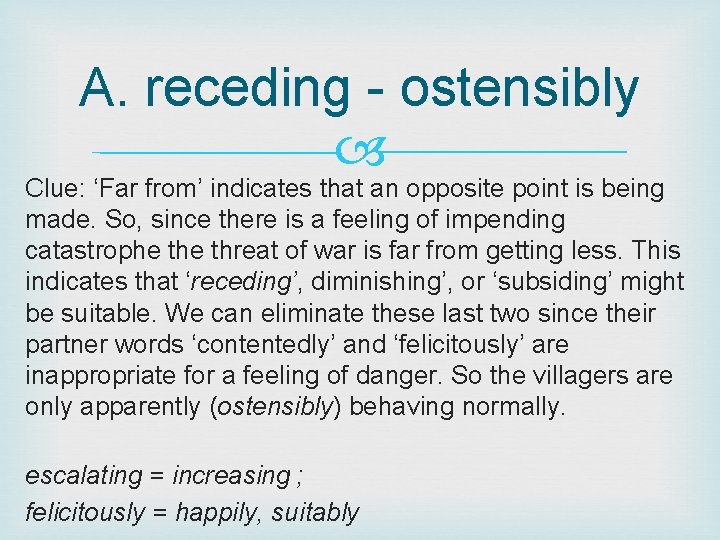 A. receding - ostensibly

Clue: ‘Far from’ indicates that an opposite point is being made. So, since there is a feeling of impending catastrophe the threat of war is far from getting less. This indicates that ‘receding’, diminishing’, or ‘subsiding’ might be suitable. We can eliminate these last two since their partner words ‘contentedly’ and ‘felicitously’ are inappropriate for a feeling of danger. So the villagers are only apparently (ostensibly) behaving normally.

escalating = increasing ;
felicitously = happily, suitably